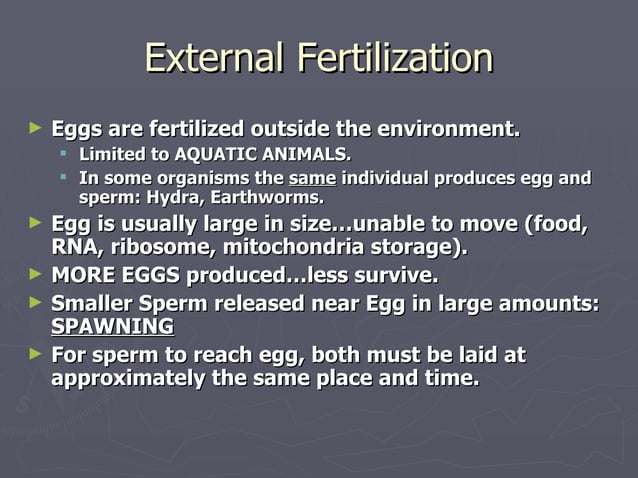 External Fertilization

► Eggs are fertilized outside the environment.
 ▪ Limited to AQUATIC ANIMALS.
 ▪ In some organisms the same individual produces egg and sperm: Hydra, Earthworms.
► Egg is usually large in size…unable to move (food, RNA, ribosome, mitochondria storage).
► MORE EGGS produced…less survive.
► Smaller Sperm released near Egg in large amounts: SPAWNING
► For sperm to reach egg, both must be laid at approximately the same place and time.